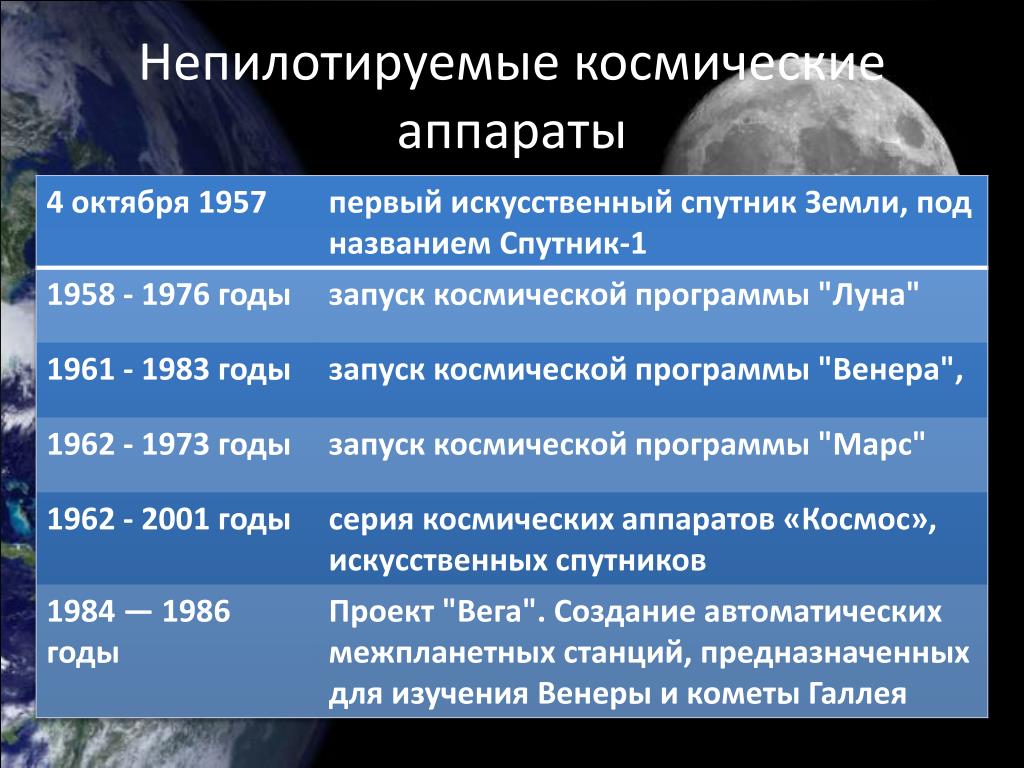 Непилотируемые космические аппараты

| 4 октября 1957 | первый искусственный спутник Земли, под названием Спутник-1 |
|---|---|
| 1958 - 1976 годы | запуск космической программы "Луна" |
| 1961 - 1983 годы | запуск космической программы "Венера", |
| 1962 - 1973 годы | запуск космической программы "Марс" |
| 1962 - 2001 годы | серия космических аппаратов «Космос», искусственных спутников |
| 1984 — 1986 годы | Проект "Вега". Создание автоматических межпланетных станций, предназначенных для изучения Венеры и кометы Галлея |